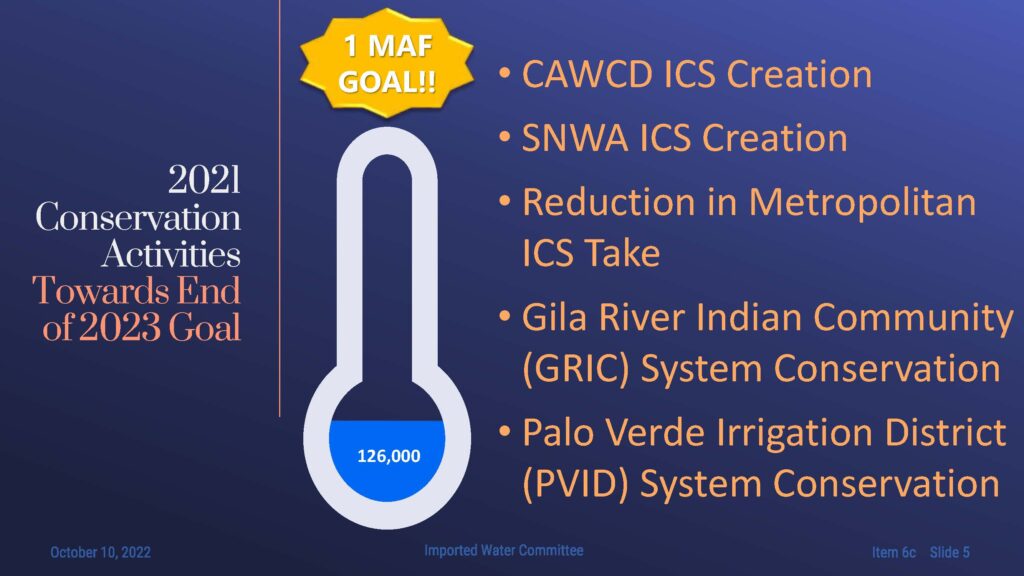 2021 Conservation Activities Towards End of 2023 Goal

1 MAF GOAL!!

126,000

• CAWCD ICS Creation
• SNWA ICS Creation
• Reduction in Metropolitan ICS Take
• Gila River Indian Community (GRIC) System Conservation
• Palo Verde Irrigation District (PVID) System Conservation

October 10, 2022 Imported Water Committee Item 6c Slide 5